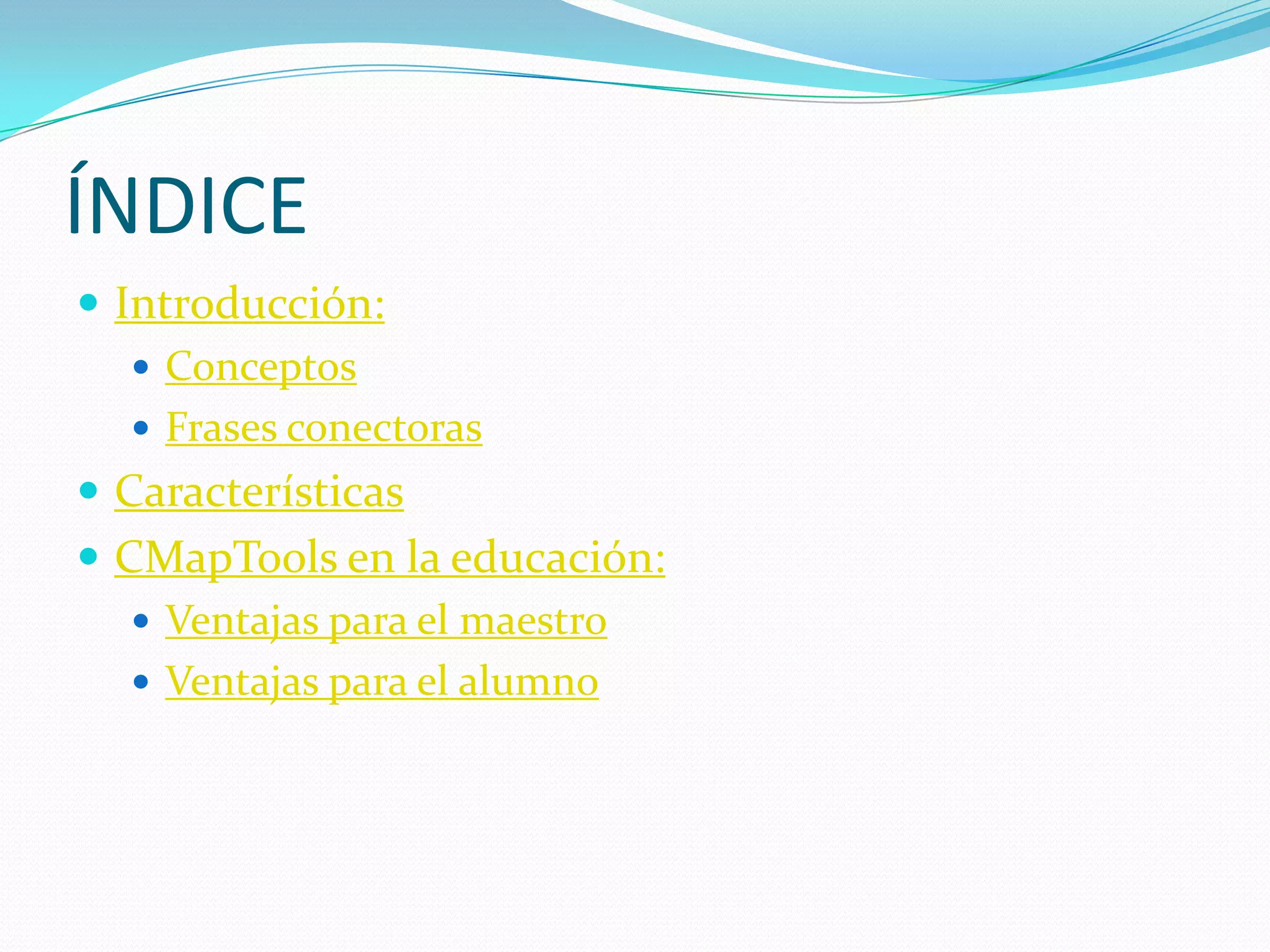 ÍNDICE

- Introducción:
  - Conceptos
  - Frases conectoras
- Características
- CMapTools en la educación:
  - Ventajas para el maestro
  - Ventajas para el alumno